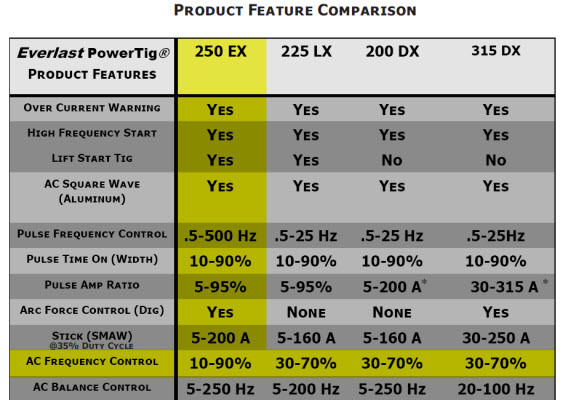 PRODUCT FEATURE COMPARISON

| Everlast PowerTig® PRODUCT FEATURES | 250 EX | 225 LX | 200 DX | 315 DX |
|---|---|---|---|---|
| OVER CURRENT WARNING | YES | YES | YES | YES |
| HIGH FREQUENCY START | YES | YES | YES | YES |
| LIFT START TIG | YES | YES | NO | NO |
| AC SQUARE WAVE (ALUMINUM) | YES | YES | YES | YES |
| PULSE FREQUENCY CONTROL | .5-500 Hz | .5-25 Hz | .5-25 Hz | .5-25Hz |
| PULSE TIME ON (WIDTH) | 10-90% | 10-90% | 10-90% | 10-90% |
| PULSE AMP RATIO | 5-95% | 5-95% | 5-200 A* | 30-315 A * |
| ARC FORCE CONTROL (DIG) | YES | NONE | NONE | YES |
| STICK (SMAW) @35% DUTY CYCLE | 5-200 A | 5-160 A | 5-160 A | 30-250 A |
| AC FREQUENCY CONTROL | 10-90% | 30-70% | 30-70% | 30-70% |
| AC BALANCE CONTROL | 5-250 Hz | 5-200 Hz | 5-250 Hz | 20-100 Hz |